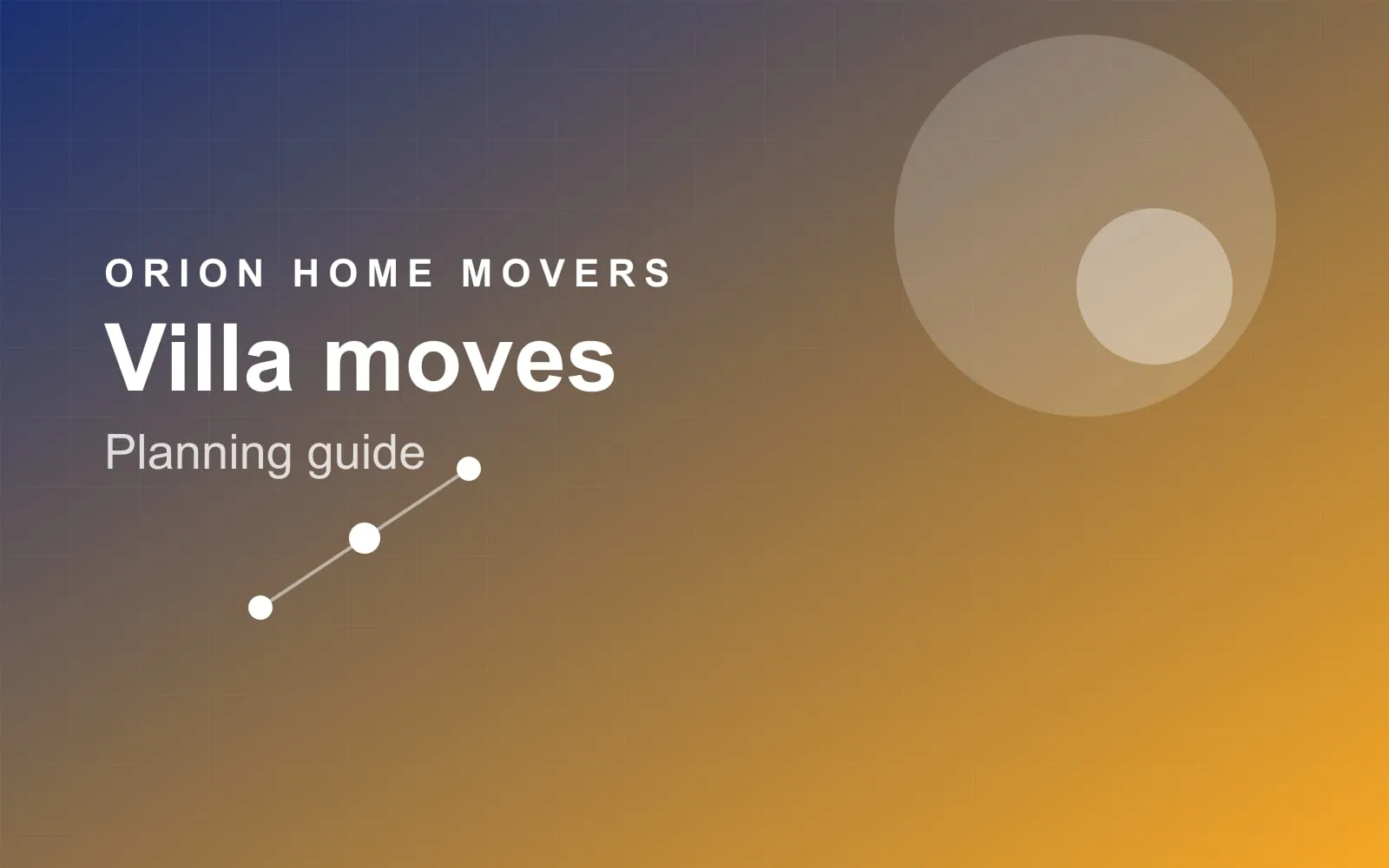 ORION HOME MOVERS

Villa moves

Planning guide